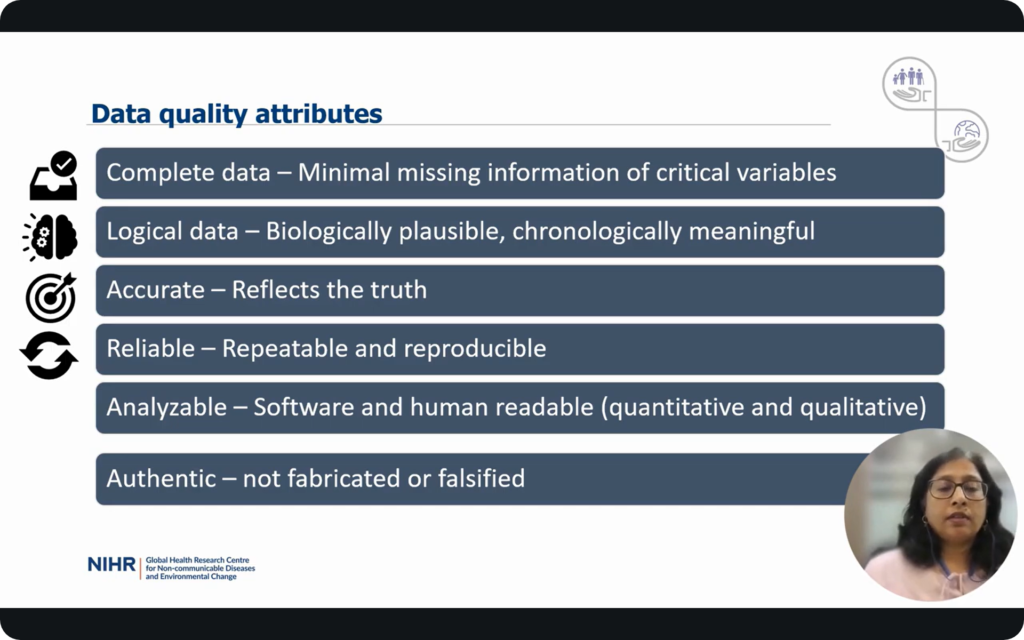 Data quality attributes

Complete data – Minimal missing information of critical variables

Logical data – Biologically plausible, chronologically meaningful

Accurate – Reflects the truth

Reliable – Repeatable and reproducible

Analyzable – Software and human readable (quantitative and qualitative)

Authentic – not fabricated or falsified

NIHR | Global Health Research Centre for Non-communicable Diseases and Environmental Change